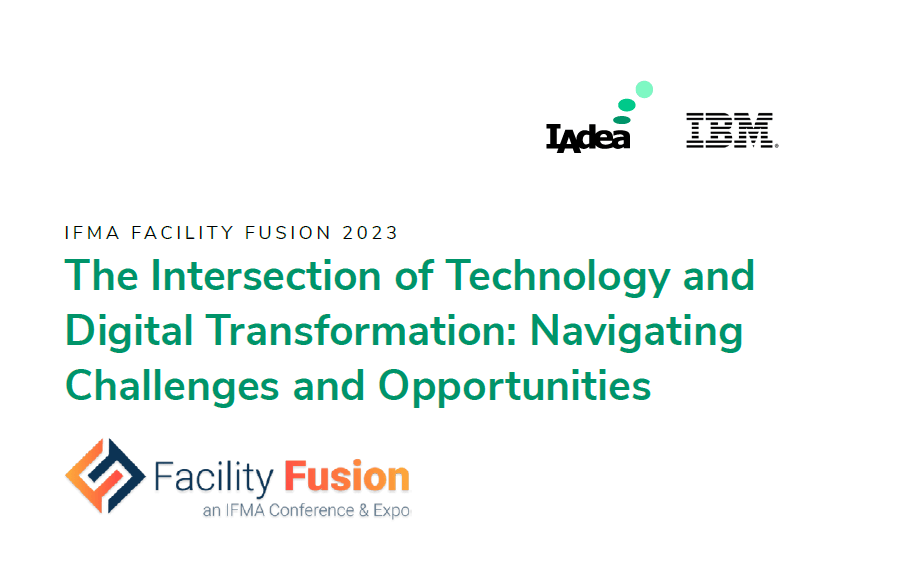 IAdea IBM

IFMA FACILITY FUSION 2023

The Intersection of Technology and Digital Transformation: Navigating Challenges and Opportunities

Facility Fusion
an IFMA Conference & Expo